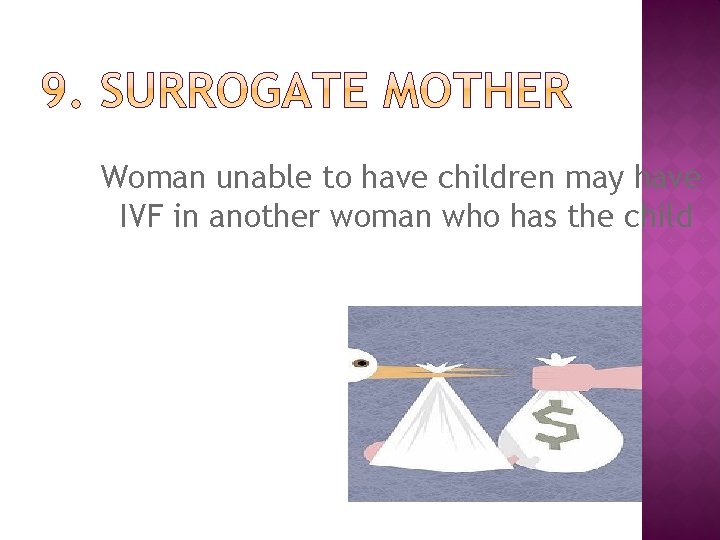 9. SURROGATE MOTHER

Woman unable to have children may have IVF in another woman who has the child

$